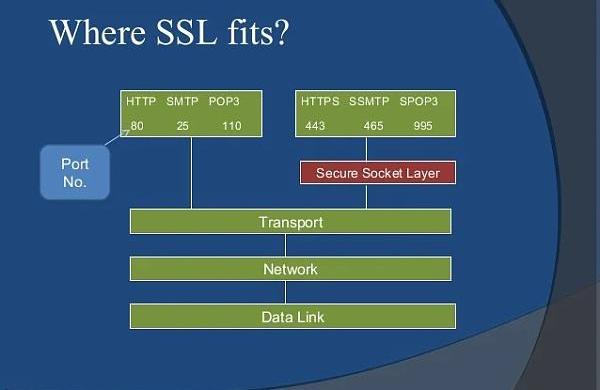 Where SSL fits?

HTTP SMTP POP3
80 25 110

HTTPS SSMTP SPOP3
443 465 995

Port No.

Secure Socket Layer

Transport

Network

Data Link